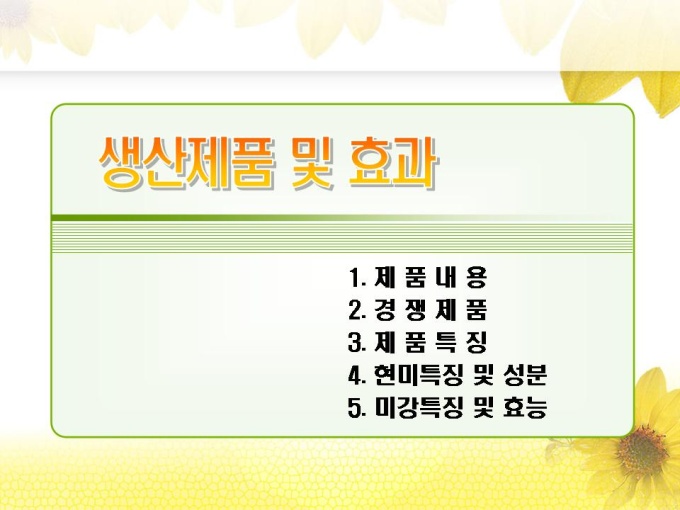 생산제품 및 효과

1. 제 품 내 용
2. 경 쟁 제 품
3. 제 품 특 징
4. 현미특징 및 성분
5. 미강특징 및 효능